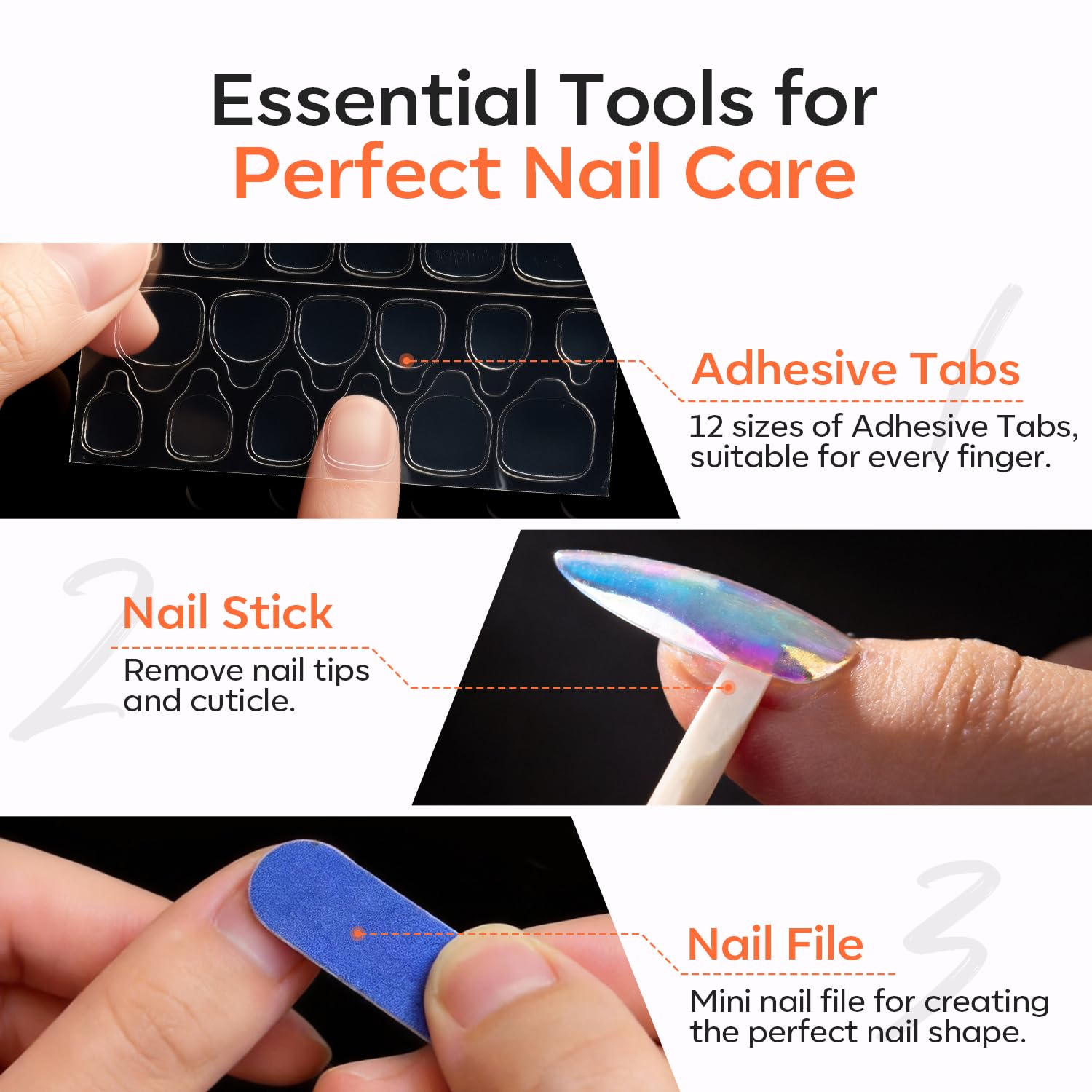 Essential Tools for
Perfect Nail Care

1

Adhesive Tabs

12 sizes of Adhesive Tabs, suitable for every finger.

2

Nail Stick

Remove nail tips and cuticle.

3

Nail File

Mini nail file for creating the perfect nail shape.